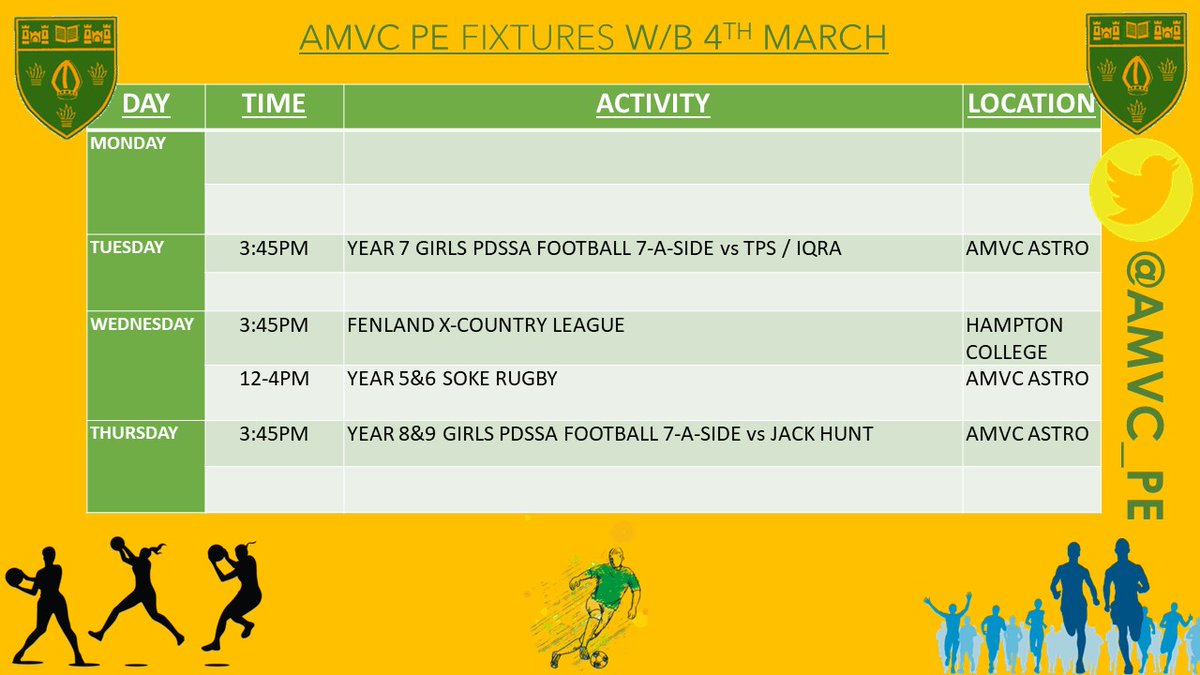 AMVC PE FIXTURES W/B 4$^{TH}$ MARCH

| DAY | TIME | ACTIVITY | LOCATION |
|---|---|---|---|
| MONDAY | | | |
| | | | |
| TUESDAY | 3:45PM | YEAR 7 GIRLS PDSSA FOOTBALL 7-A-SIDE vs TPS / IQRA | AMVC ASTRO |
| | | | |
| WEDNESDAY | 3:45PM | FENLAND X-COUNTRY LEAGUE | HAMPTON COLLEGE |
| | 12-4PM | YEAR 5&6 SOKE RUGBY | AMVC ASTRO |
| THURSDAY | 3:45PM | YEAR 8&9 GIRLS PDSSA FOOTBALL 7-A-SIDE vs JACK HUNT | AMVC ASTRO |
| | | | |

@AMVC_PE